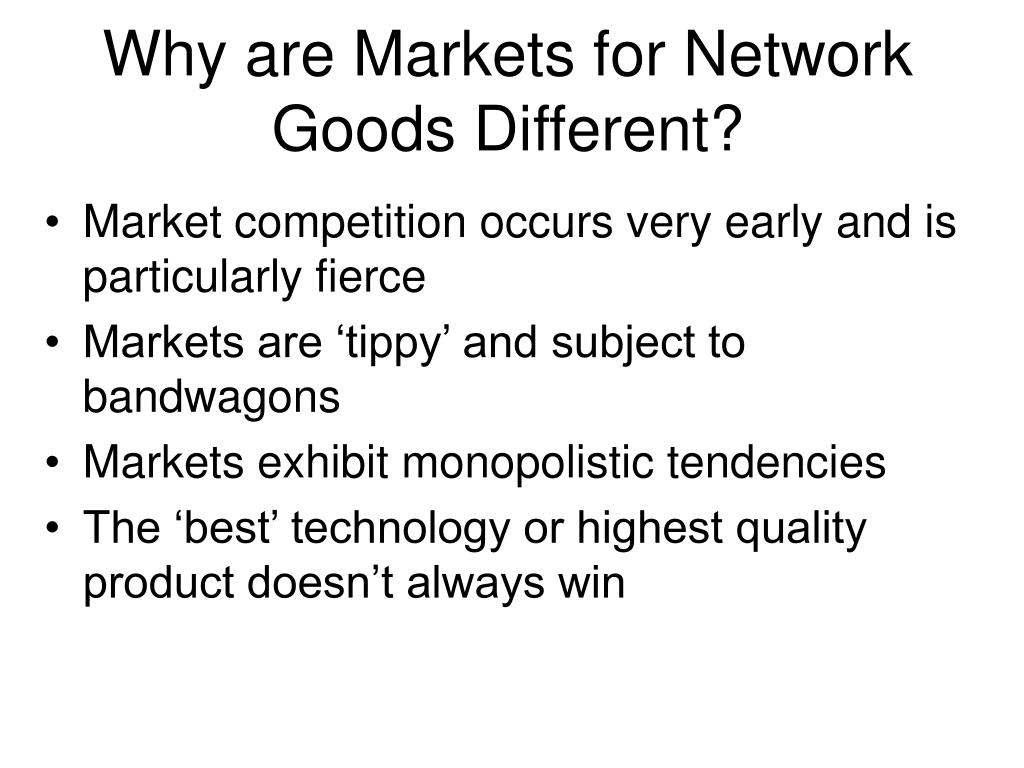 Why are Markets for Network Goods Different?

• Market competition occurs very early and is particularly fierce
• Markets are ‘tippy’ and subject to bandwagons
• Markets exhibit monopolistic tendencies
• The ‘best’ technology or highest quality product doesn’t always win